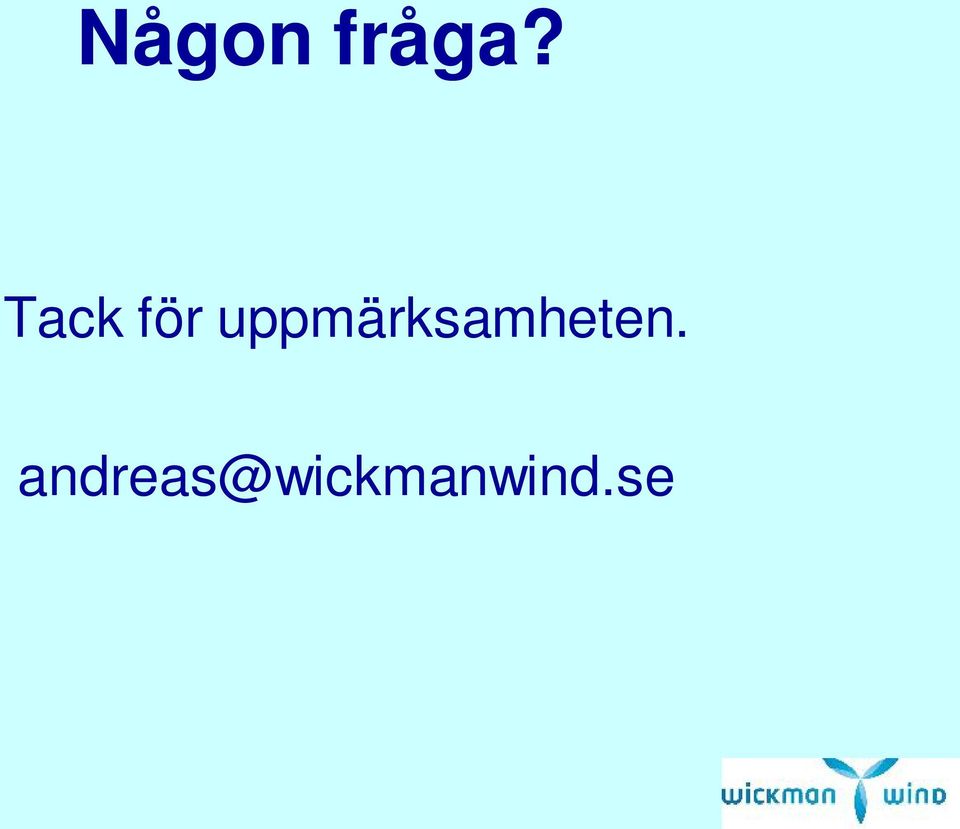 Någon fråga?

Tack för uppmärksamheten.

andreas@wickmanwind.se

wickman wind